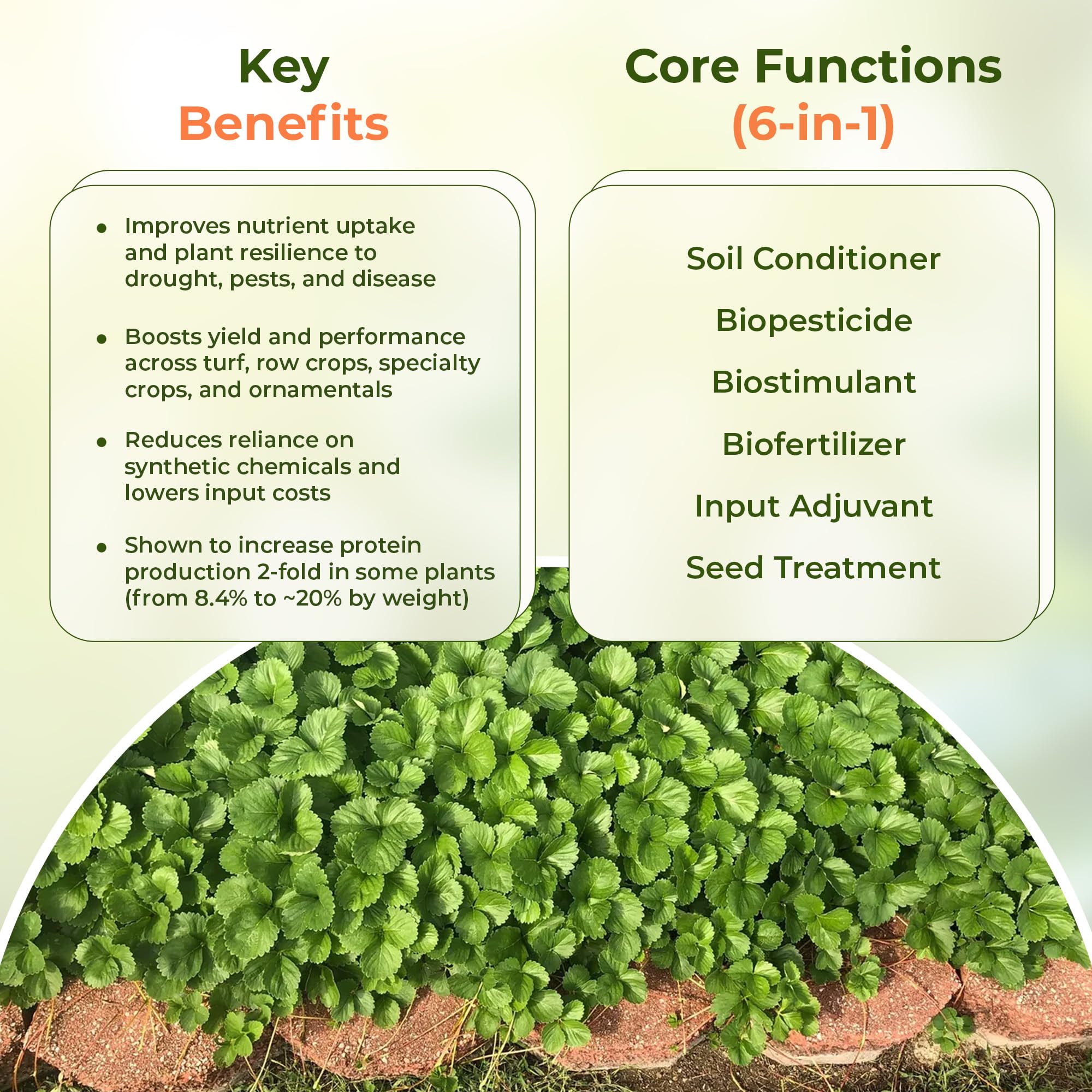 Key
Benefits

• Improves nutrient uptake and plant resilience to drought, pests, and disease

• Boosts yield and performance across turf, row crops, specialty crops, and ornamentals

• Reduces reliance on synthetic chemicals and lowers input costs

• Shown to increase protein production 2-fold in some plants (from 8.4% to ~20% by weight)

Core Functions
(6-in-1)

Soil Conditioner

Biopesticide

Biostimulant

Biofertilizer

Input Adjuvant

Seed Treatment